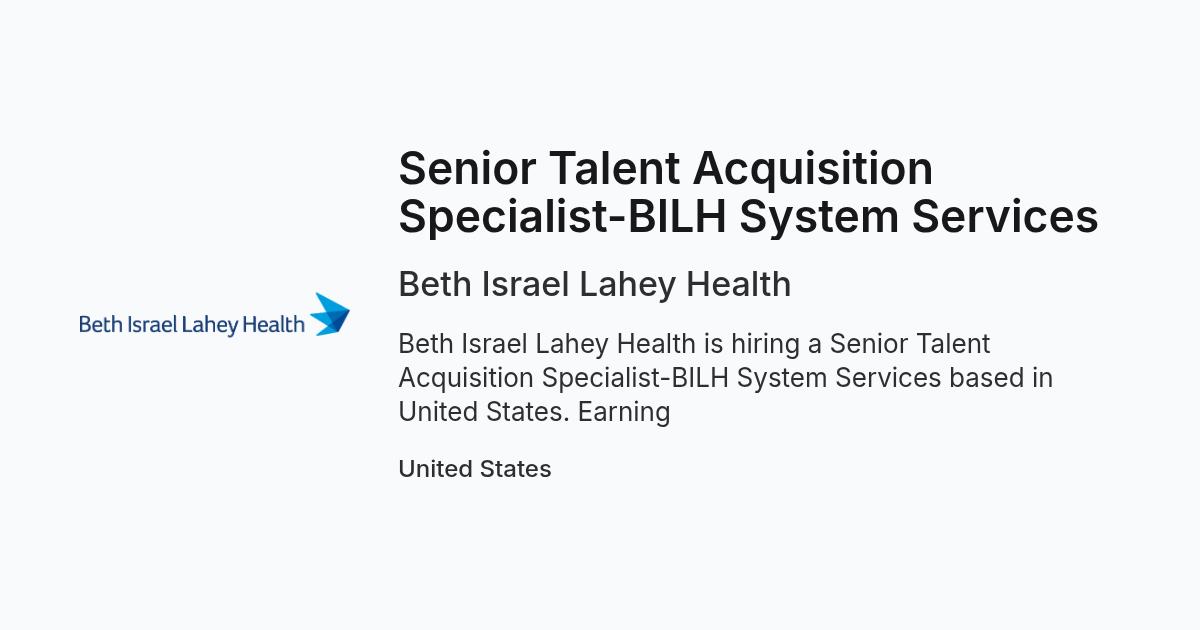 Beth Israel Lahey Health

Senior Talent Acquisition Specialist-BILH System Services

Beth Israel Lahey Health

Beth Israel Lahey Health is hiring a Senior Talent Acquisition Specialist-BILH System Services based in United States. Earning

United States